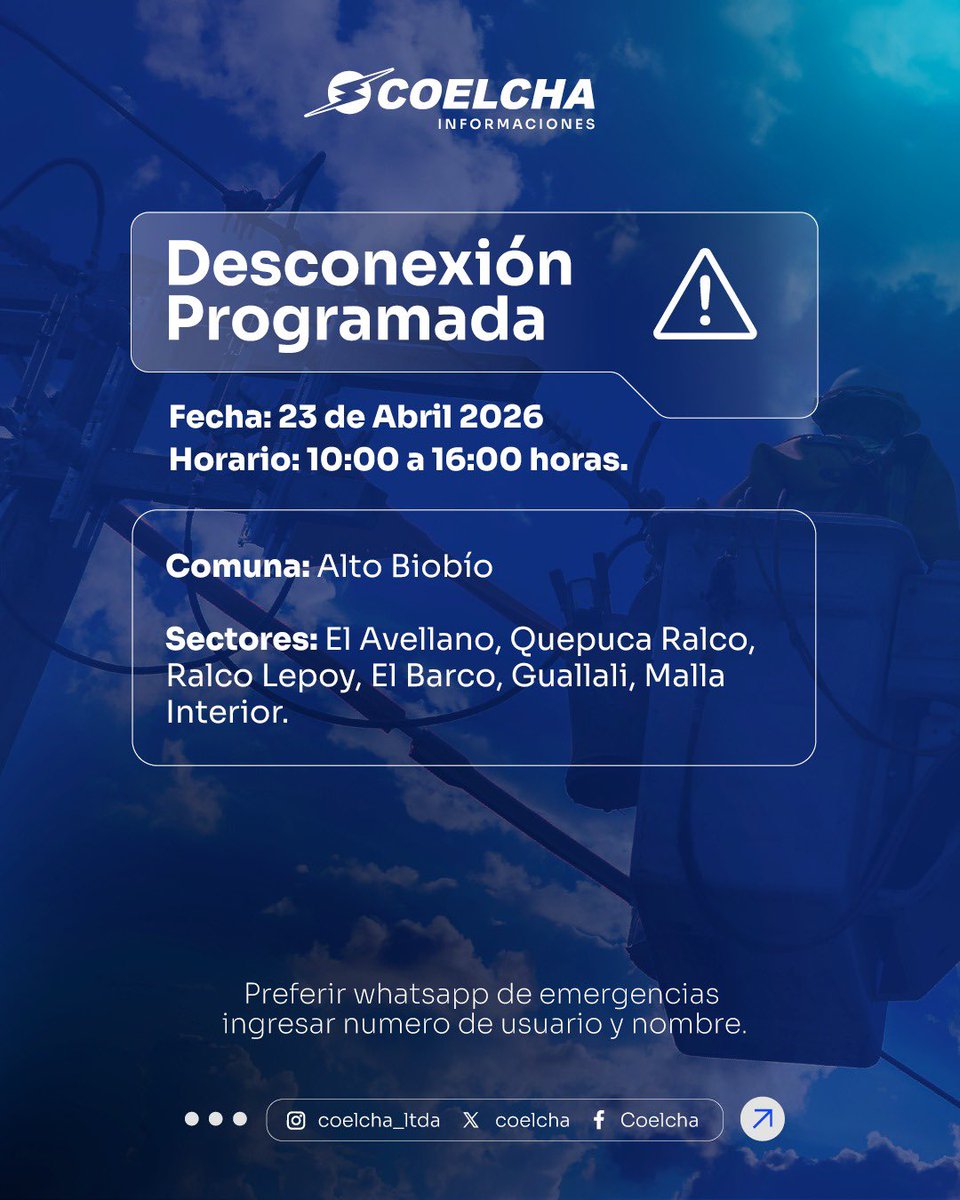 COELCHA
INFORMACIONES

Desconexión Programada

Fecha: 23 de Abril 2026
Horario: 10:00 a 16:00 horas.

Comuna: Alto Biobío

Sectores: El Avellano, Quepuca Ralco, Ralco Lepoy, El Barco, Guallali, Malla Interior.

Preferir whatsapp de emergencias ingresar numero de usuario y nombre.

coelcha_ltda coelcha Coelcha